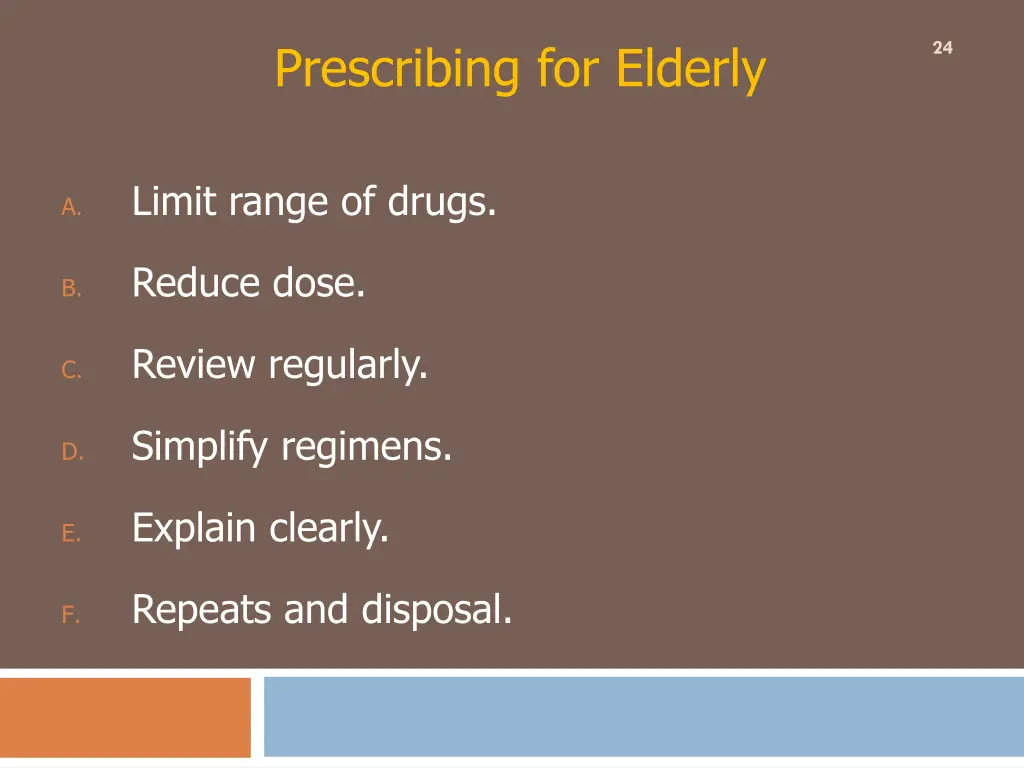 Prescribing for Elderly

24

A. Limit range of drugs.

B. Reduce dose.

C. Review regularly.

D. Simplify regimens.

E. Explain clearly.

F. Repeats and disposal.